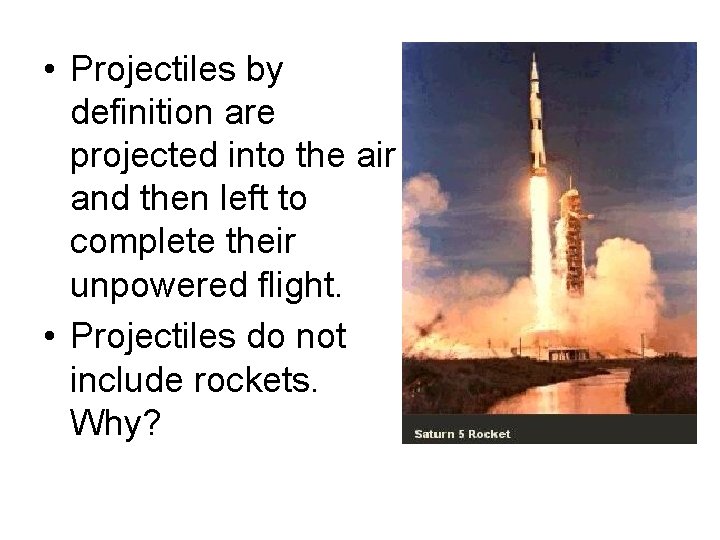 • Projectiles by definition are projected into the air and then left to complete their unpowered flight.

• Projectiles do not include rockets. Why?

Saturn 5 Rocket